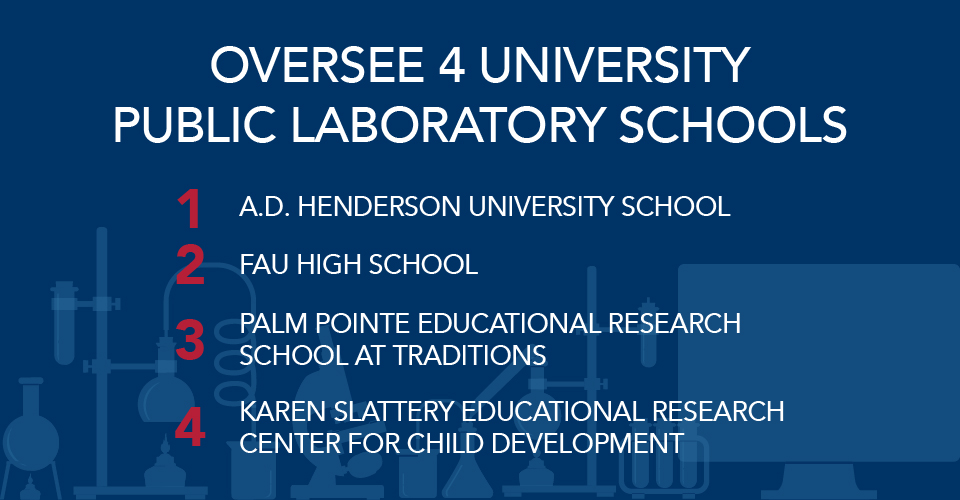 OVERSEE 4 UNIVERSITY PUBLIC LABORATORY SCHOOLS

1 A.D. HENDERSON UNIVERSITY SCHOOL

2 FAU HIGH SCHOOL

3 PALM POINTE EDUCATIONAL RESEARCH SCHOOL AT TRADITIONS

4 KAREN SLATTERY EDUCATIONAL RESEARCH CENTER FOR CHILD DEVELOPMENT